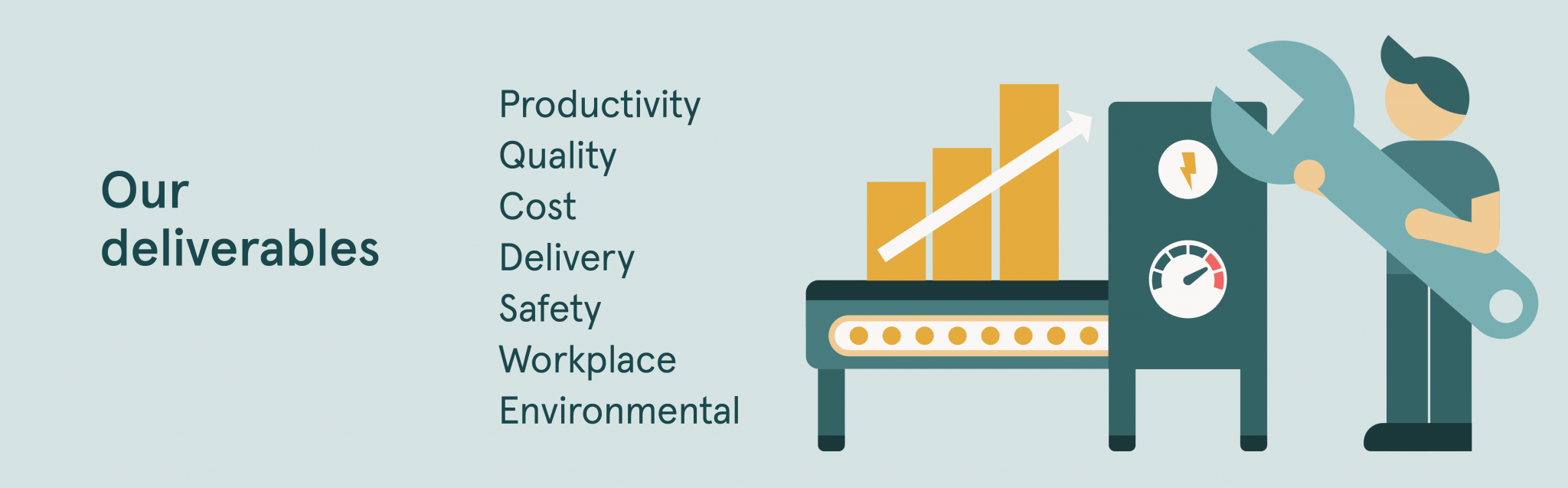 Our deliverables

Productivity
Quality
Cost
Delivery
Safety
Workplace
Environmental